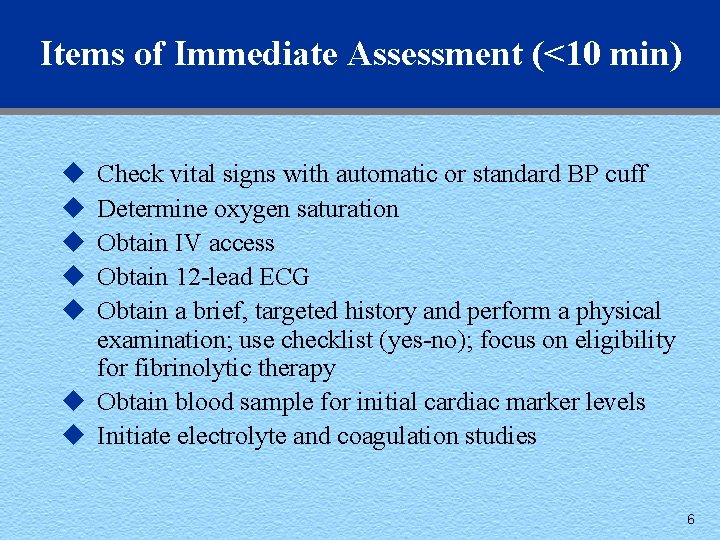 Items of Immediate Assessment (<10 min)

◆ Check vital signs with automatic or standard BP cuff
◆ Determine oxygen saturation
◆ Obtain IV access
◆ Obtain 12-lead ECG
◆ Obtain a brief, targeted history and perform a physical examination; use checklist (yes-no); focus on eligibility for fibrinolytic therapy
◆ Obtain blood sample for initial cardiac marker levels
◆ Initiate electrolyte and coagulation studies

6